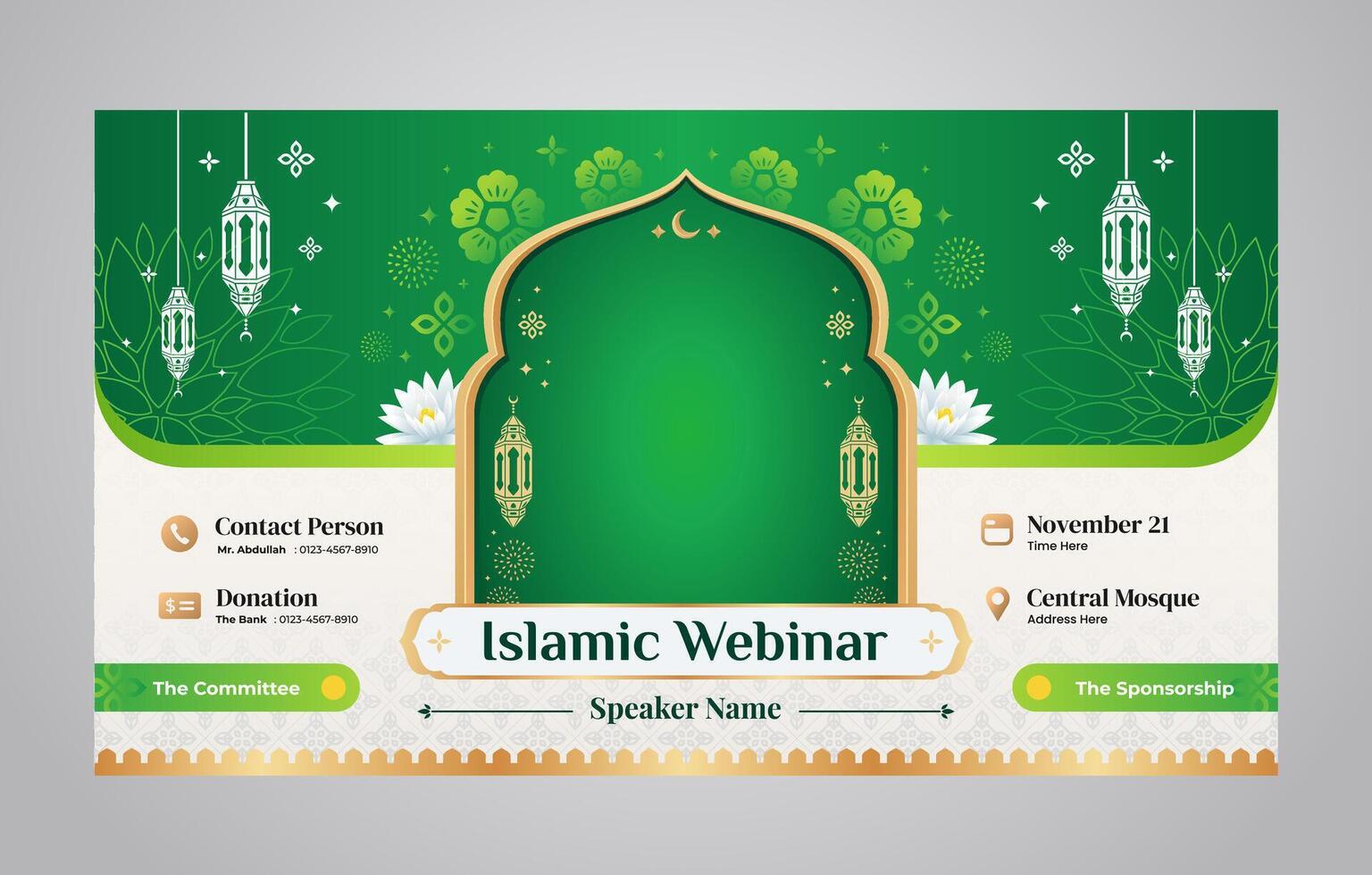 Contact Person
Mr. Abdullah : 0123-4567-8910

Donation
The Bank : 0123-4567-8910

The Committee

Islamic Webinar

Speaker Name

November 21
Time Here

Central Mosque
Address Here

The Sponsorship